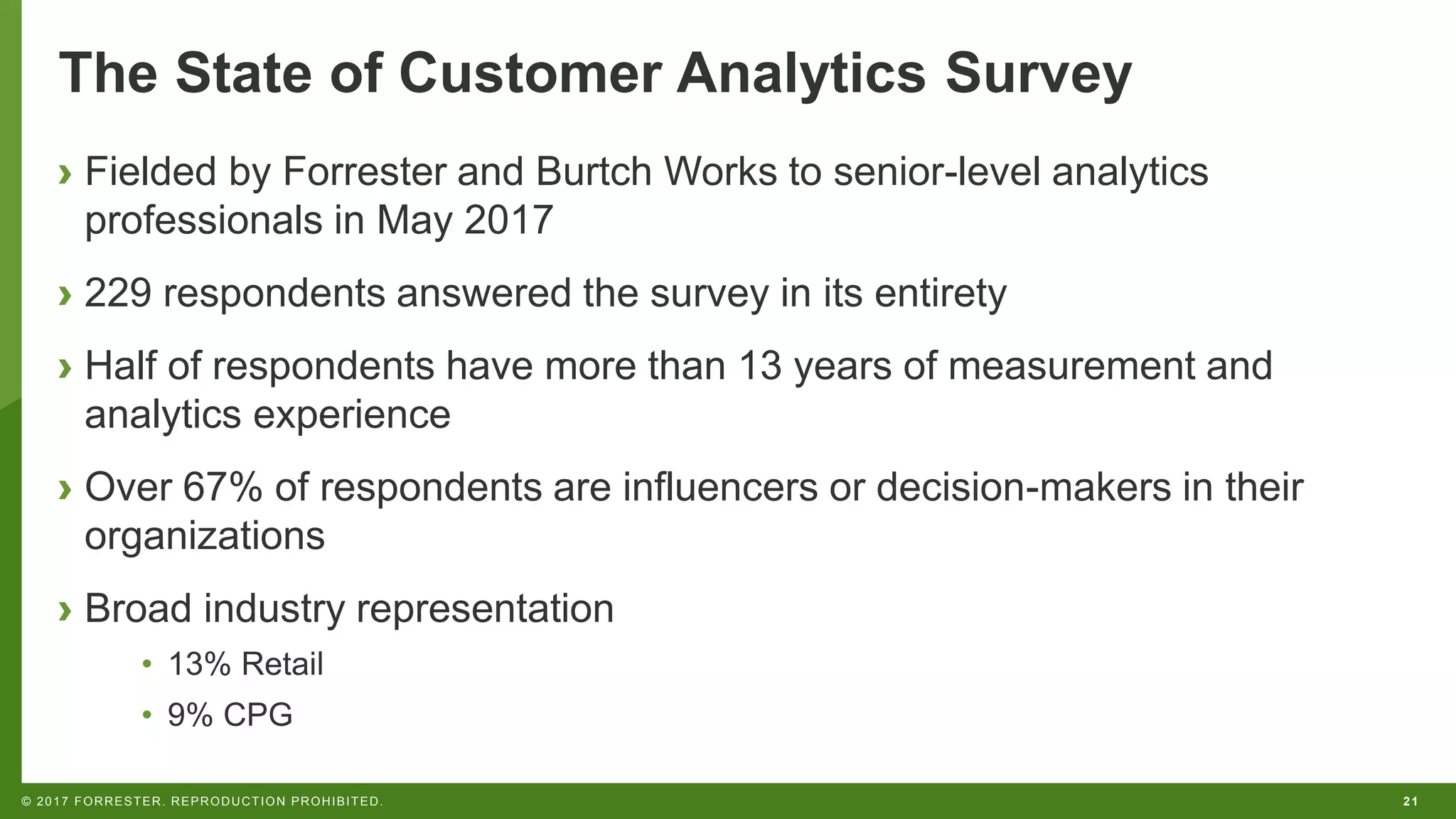 The State of Customer Analytics Survey

› Fielded by Forrester and Burtch Works to senior-level analytics professionals in May 2017

› 229 respondents answered the survey in its entirety

› Half of respondents have more than 13 years of measurement and analytics experience

› Over 67% of respondents are influencers or decision-makers in their organizations

› Broad industry representation

• 13% Retail

• 9% CPG

© 2017 FORRESTER. REPRODUCTION PROHIBITED.

21